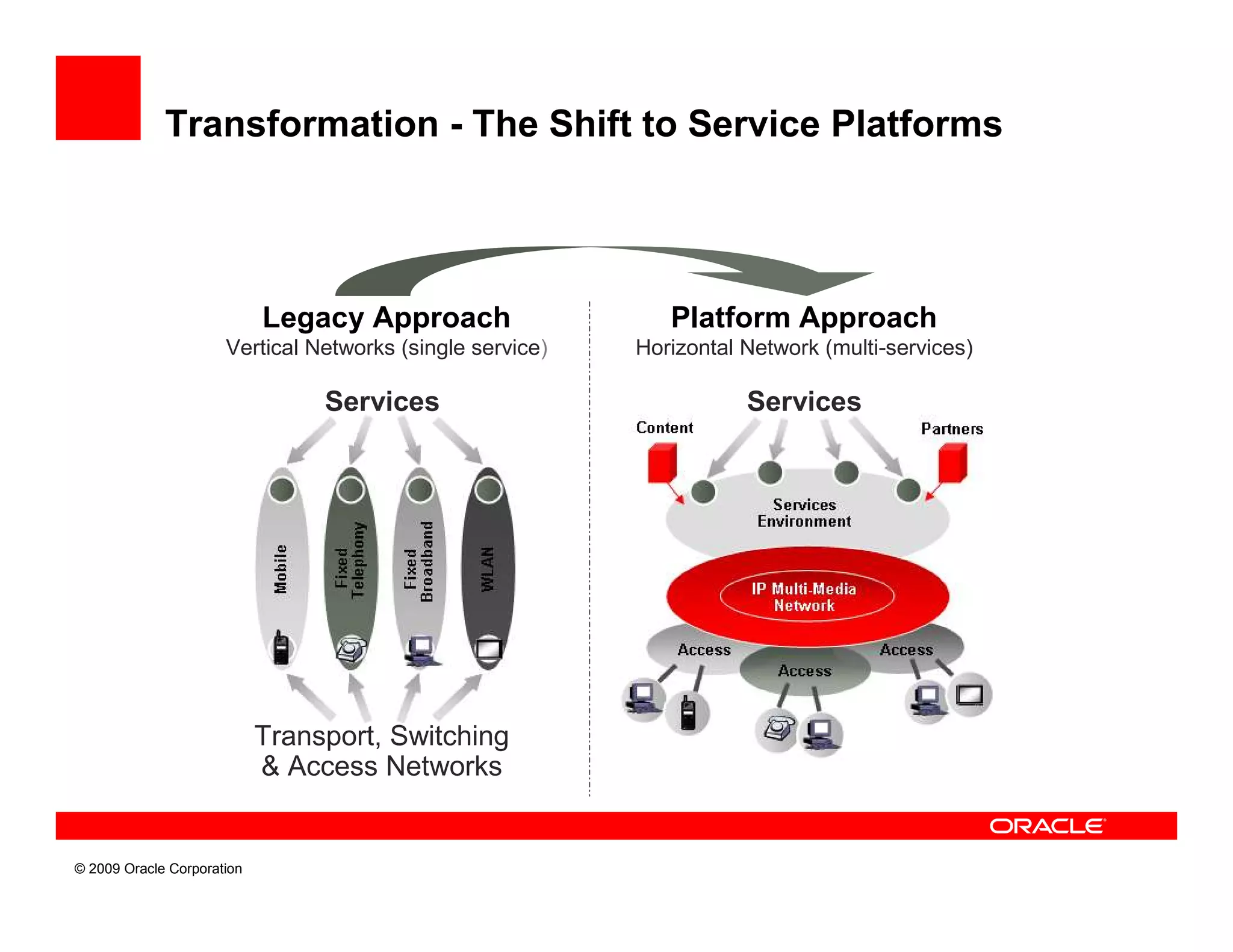 Transformation - The Shift to Service Platforms

Legacy Approach
Vertical Networks (single service)

Services

Mobile

Fixed Telephony

Fixed Broadband

WLAN

Transport, Switching & Access Networks

Platform Approach
Horizontal Network (multi-services)

Services

Content

Partners

Services Environment

IP Multi-Media Network

Access

Access

Access

ORACLE

© 2009 Oracle Corporation